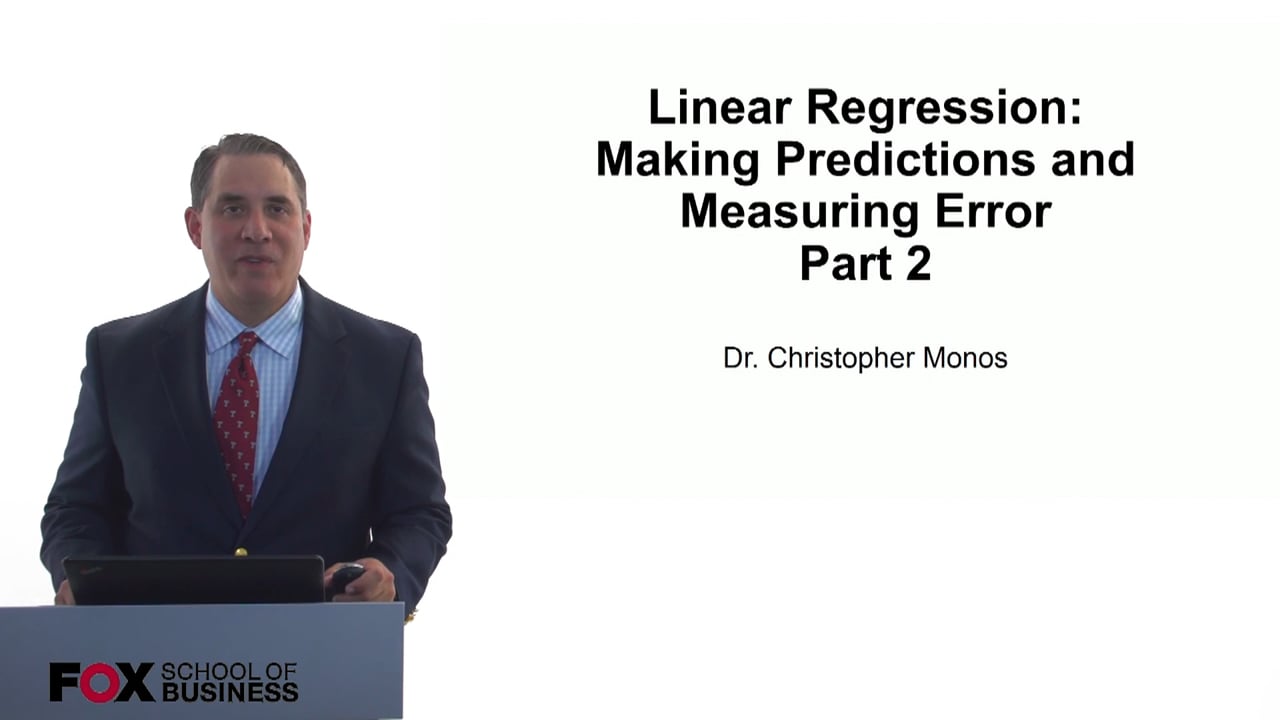 Linear Regression:
Making Predictions and Measuring Error
Part 2

Dr. Christopher Monos

FOX SCHOOL OF BUSINESS